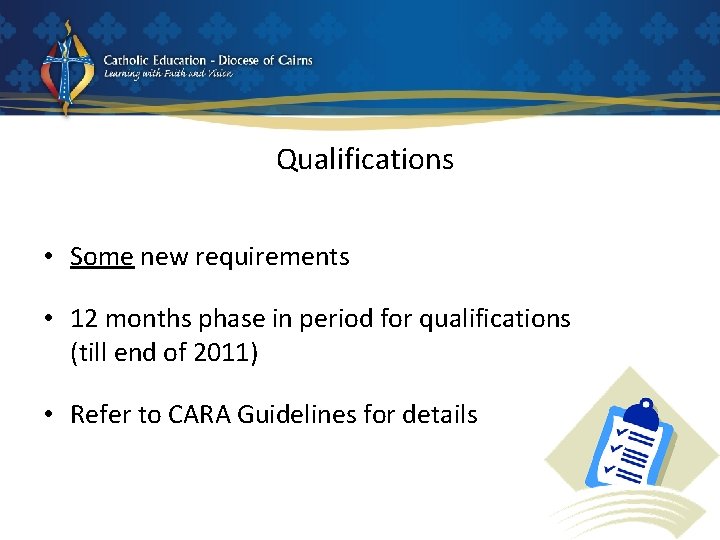 Catholic Education - Diocese of Cairns
Learning with Faith and Vision

Qualifications

• Some new requirements

• 12 months phase in period for qualifications (till end of 2011)

• Refer to CARA Guidelines for details